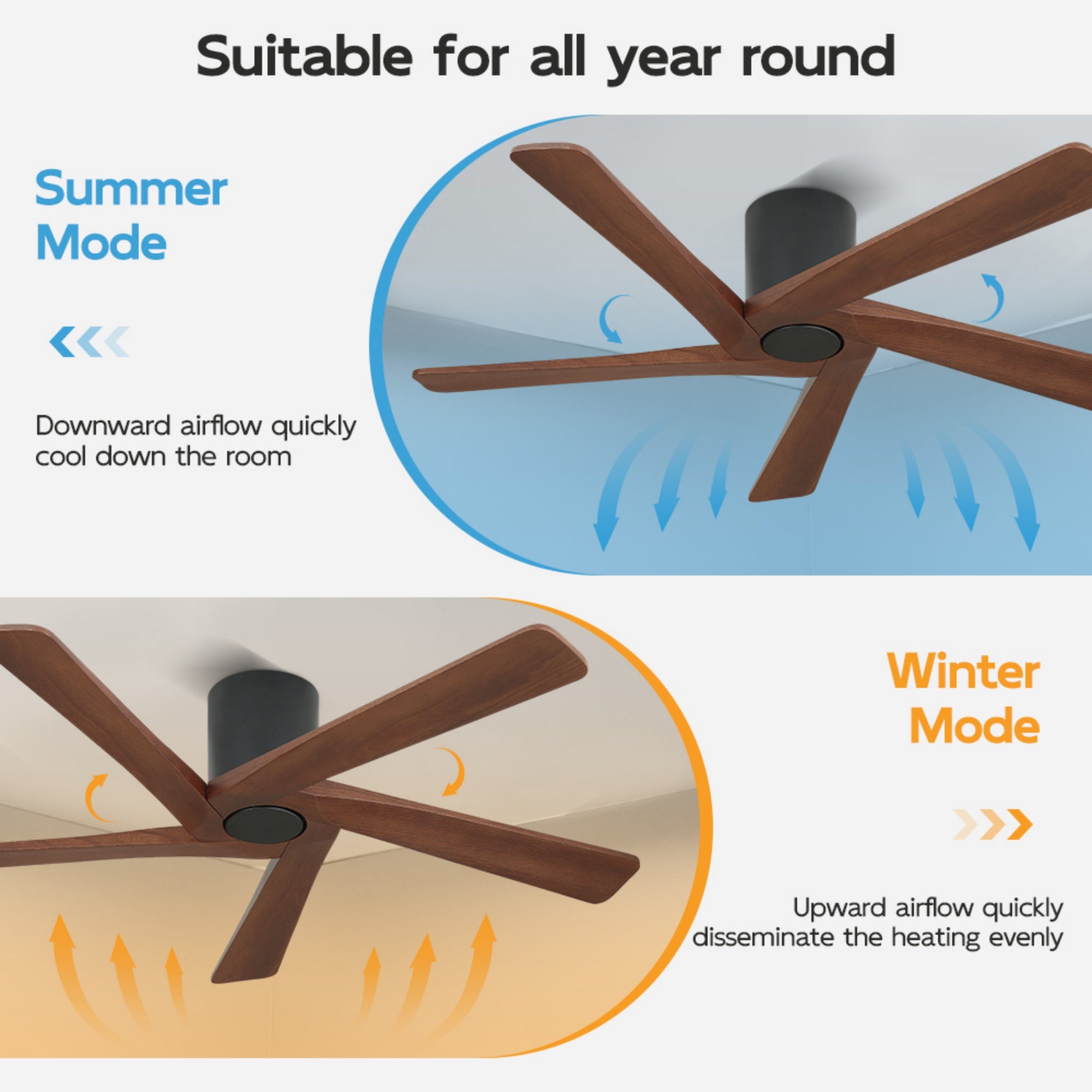 Suitable for all year round

Summer Mode

Downward airflow quickly cool down the room

Winter Mode

Upward airflow quickly disseminate the heating evenly